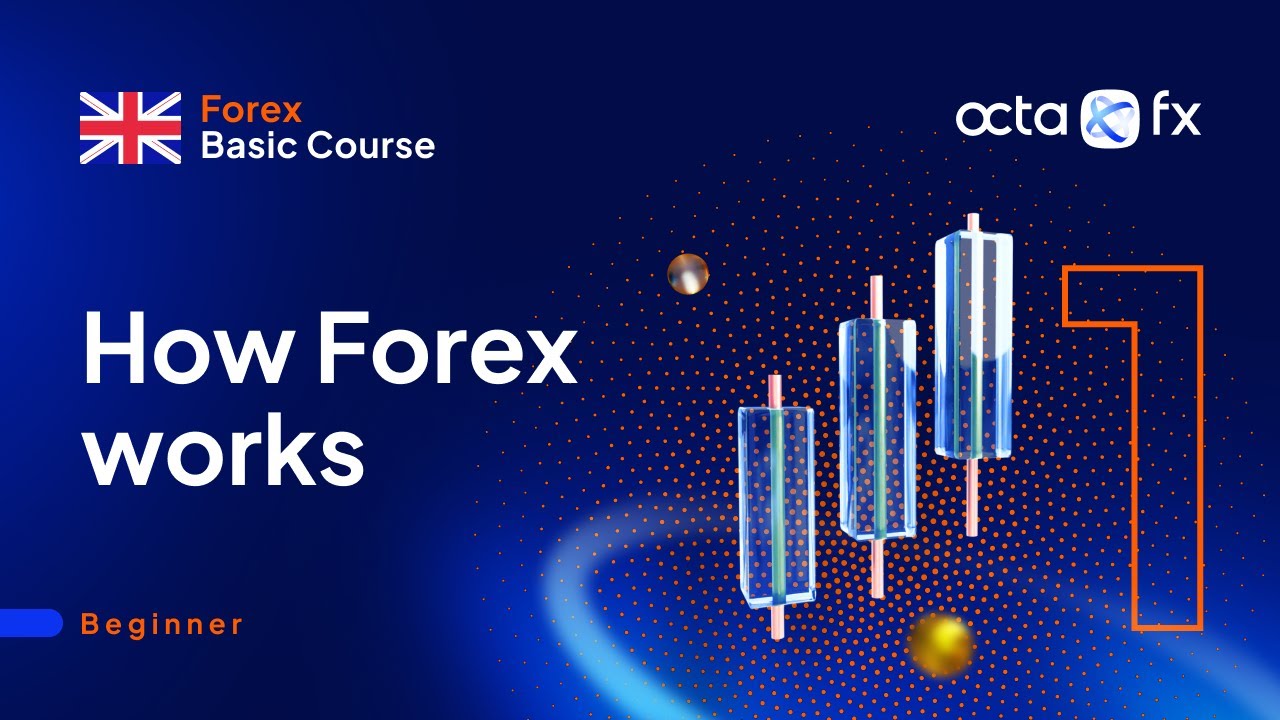 Forex
Basic Course

octa fx

How Forex works

1

Beginner